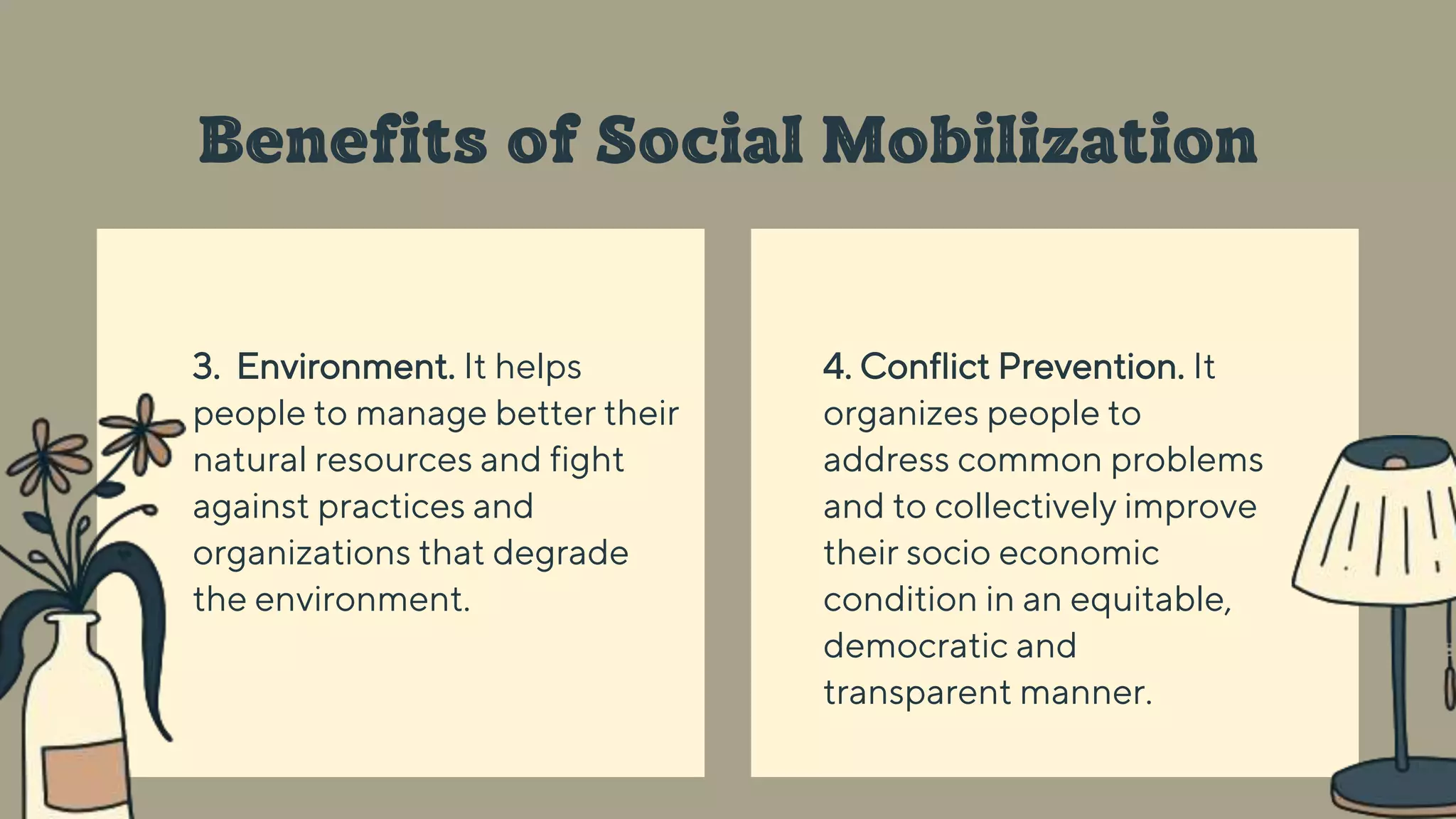 Benefits of Social Mobilization

3. Environment. It helps people to manage better their natural resources and fight against practices and organizations that degrade the environment.

4. Conflict Prevention. It organizes people to address common problems and to collectively improve their socio economic condition in an equitable, democratic and transparent manner.